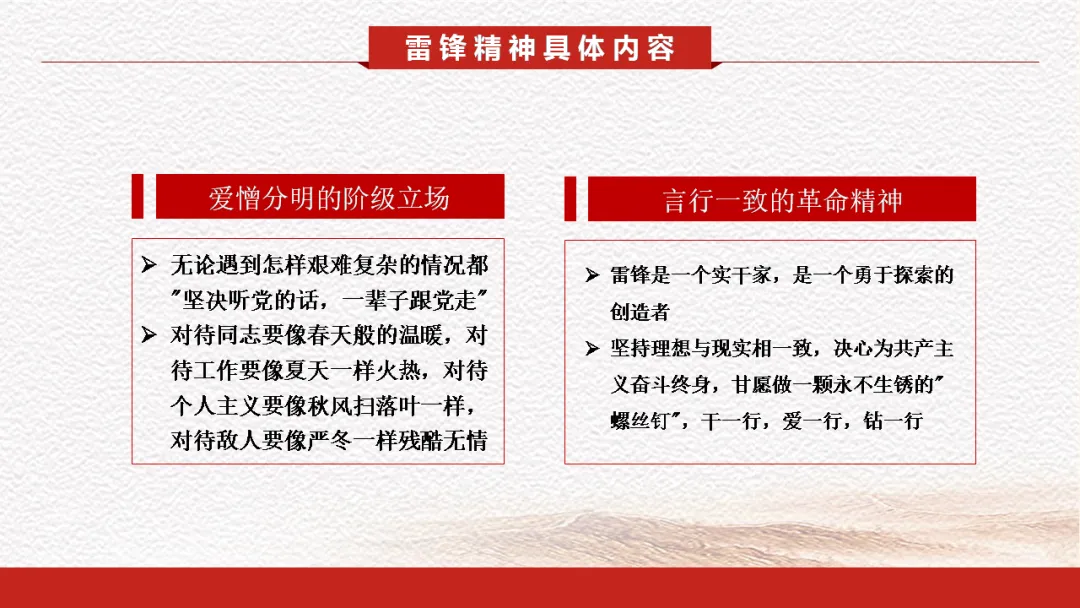 雷锋精神具体内容

爱憎分明的阶级立场

➢ 无论遇到怎样艰难复杂的情况都"坚决听党的话，一辈子跟党走"
➢ 对待同志要像春天般的温暖，对待工作要像夏天一样火热，对待个人主义要像秋风扫落叶一样，对待敌人要像严冬一样残酷无情

言行一致的革命精神

➢ 雷锋是一个实干家，是一个勇于探索的创造者
➢ 坚持理想与现实相一致，决心为共产主义奋斗终身，甘愿做一颗永不生锈的"螺丝钉"，干一行，爱一行，钻一行